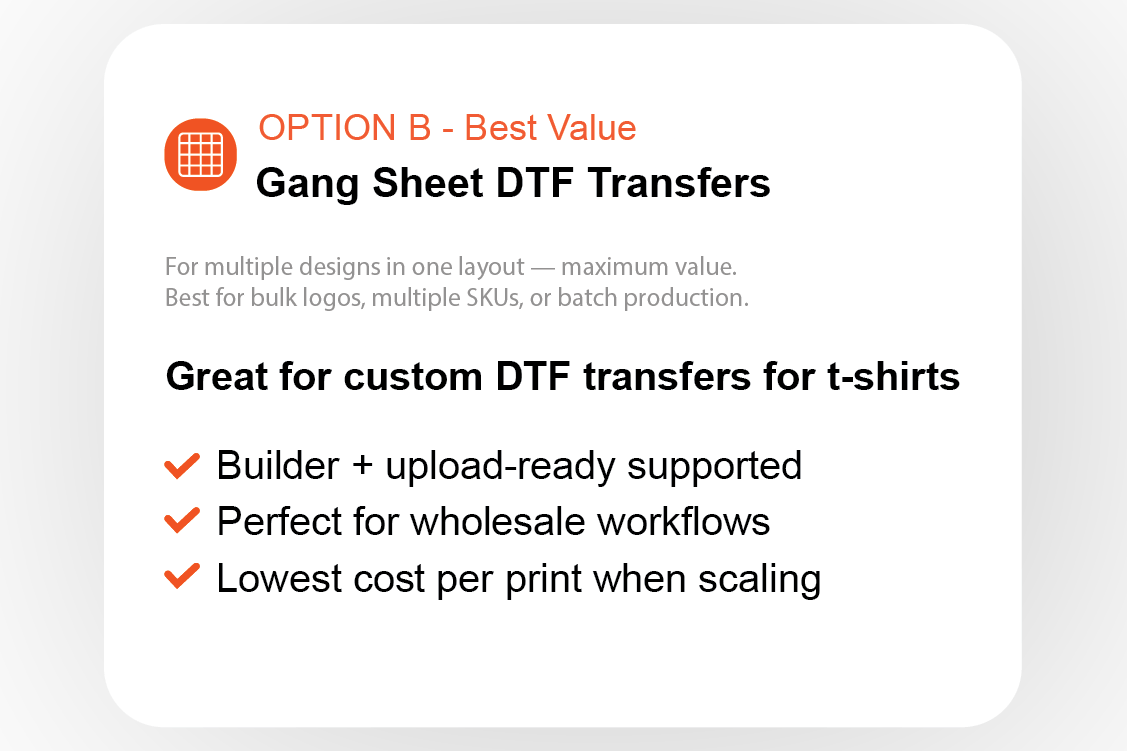 OPTION B - Best Value
Gang Sheet DTF Transfers

For multiple designs in one layout — maximum value.
Best for bulk logos, multiple SKUs, or batch production.

Great for custom DTF transfers for t-shirts

Builder + upload-ready supported
Perfect for wholesale workflows
Lowest cost per print when scaling